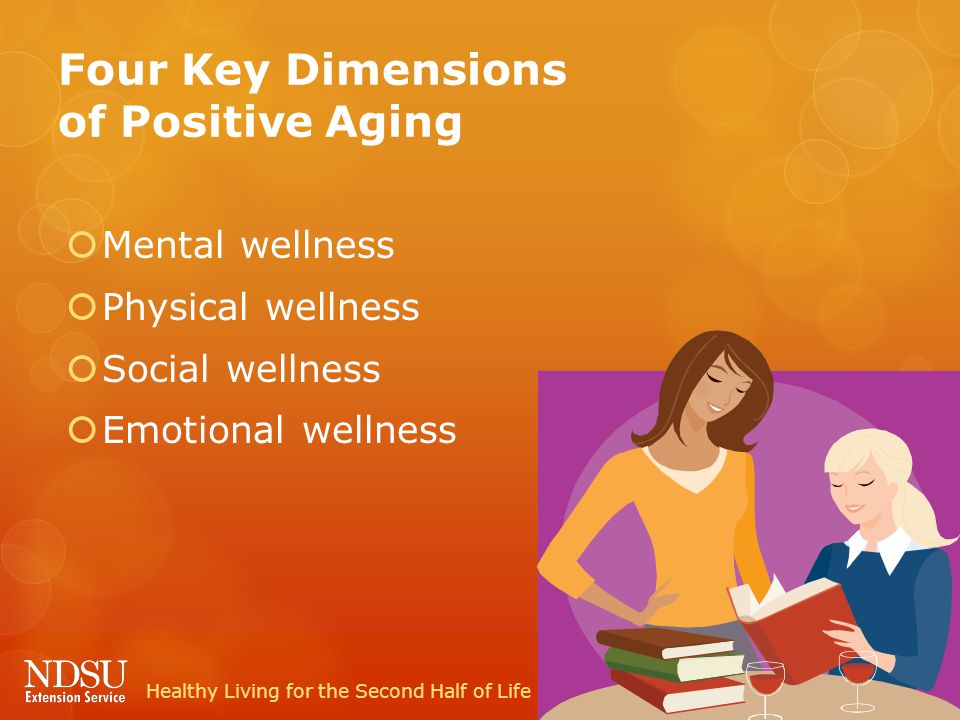 Four Key Dimensions of Positive Aging

Mental wellness
Physical wellness
Social wellness
Emotional wellness

NDSU
Extension Service

Healthy Living for the Second Half of Life